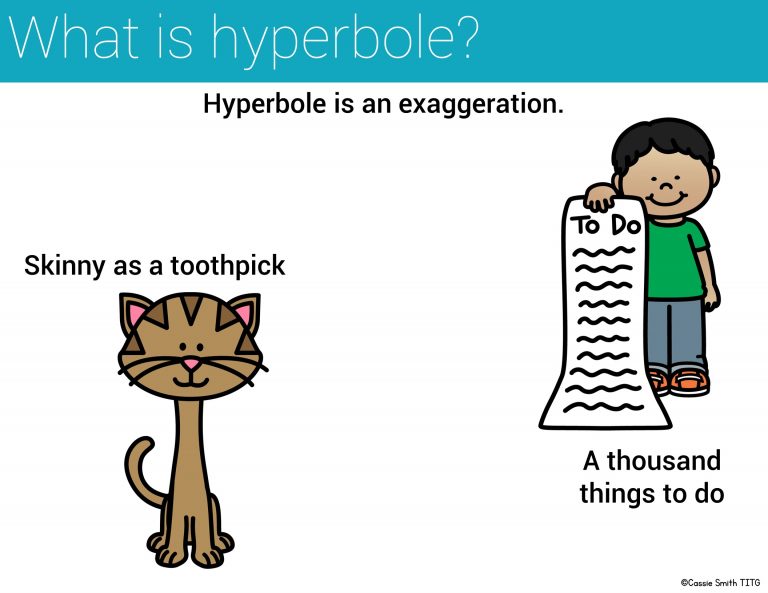 What is hyperbole?

Hyperbole is an exaggeration.

Skinny as a toothpick

To Do

A thousand things to do

©Cassie Smith TITG